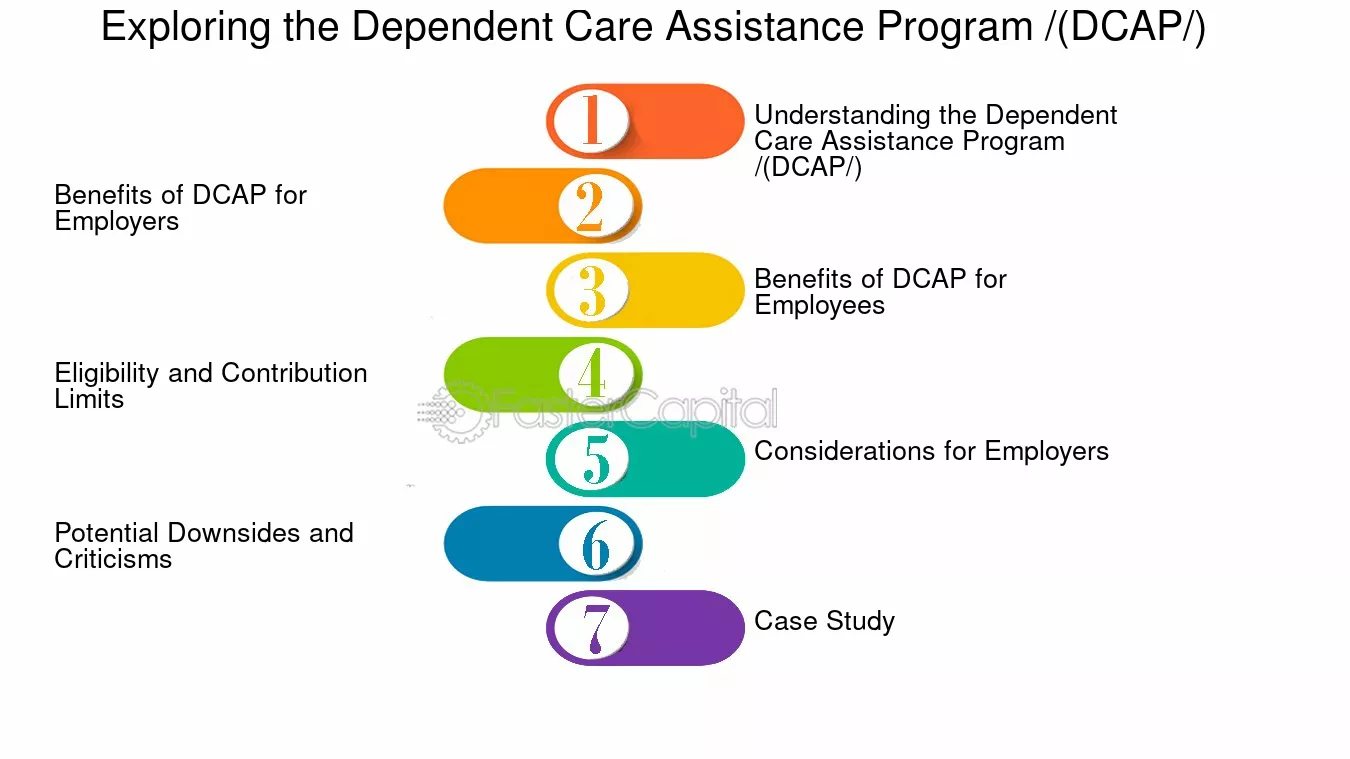 Exploring the Dependent Care Assistance Program /(DCAP/)

1
Understanding the Dependent Care Assistance Program /(DCAP/)

2
Benefits of DCAP for Employers

3
Benefits of DCAP for Employees

4
Eligibility and Contribution Limits

FasterCapital

5
Considerations for Employers

6
Potential Downsides and Criticisms

7
Case Study